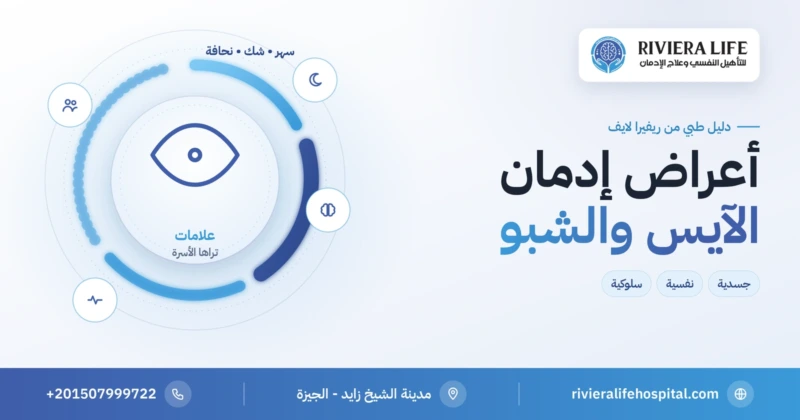 RIVIERA LIFE
للتأهيل النفسي وعلاج الإدمان

دليل طبي من ريفيرا لايف

أعراض إدمان
الآيس والشبو

جسدية نفسية سلوكية

سهر • شك • نحافة

علامات
تراها الأسرة

rivieralifehospital.com
مدينة الشيخ زايد - الجيزة
+201507999722